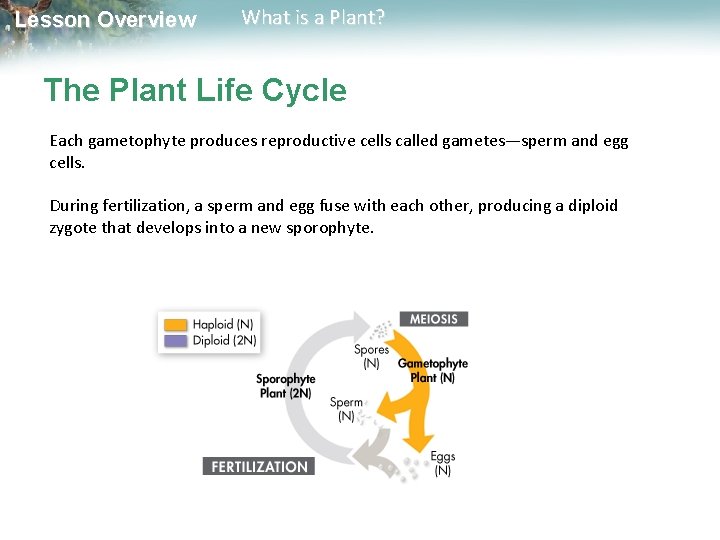 Lesson Overview What is a Plant?

The Plant Life Cycle

Each gametophyte produces reproductive cells called gametes—sperm and egg cells.

During fertilization, a sperm and egg fuse with each other, producing a diploid zygote that develops into a new sporophyte.

Haploid (N)
Diploid (2N)

MEIOSIS

Spores (N)

Gametophyte Plant (N)

Sporophyte Plant (2N)

Sperm (N)

Eggs (N)

FERTILIZATION